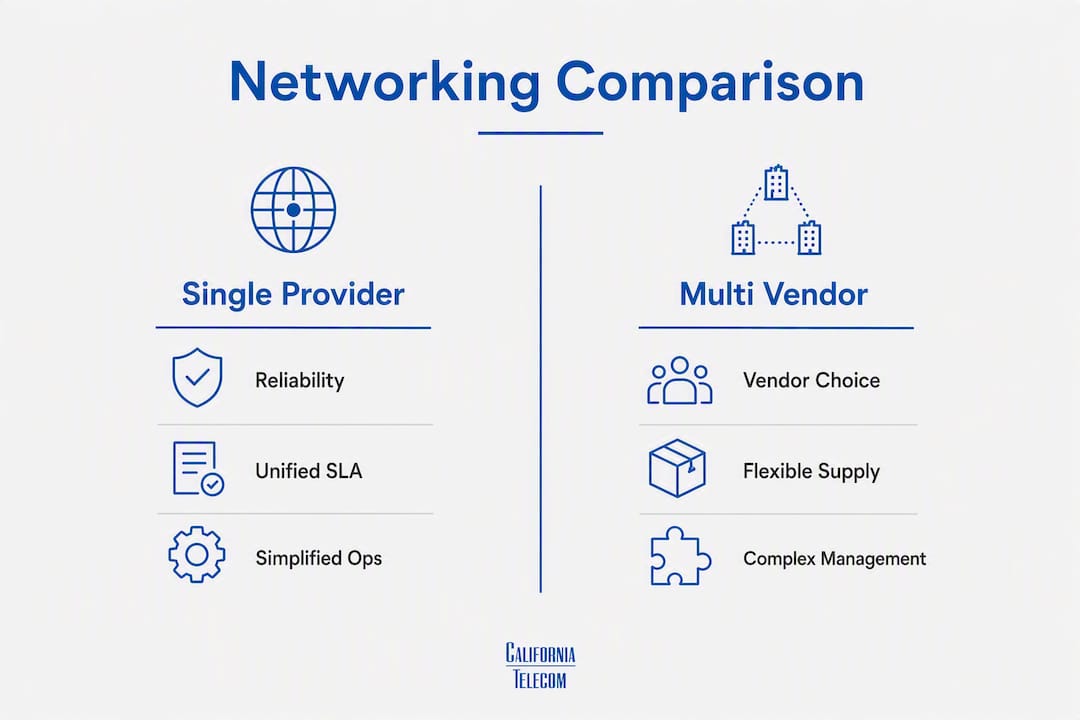 Networking Comparison

Single Provider

Reliability

Unified SLA

Simplified Ops

Multi Vendor

Vendor Choice

Flexible Supply

Complex Management

CALIFORNIA
TELECOM